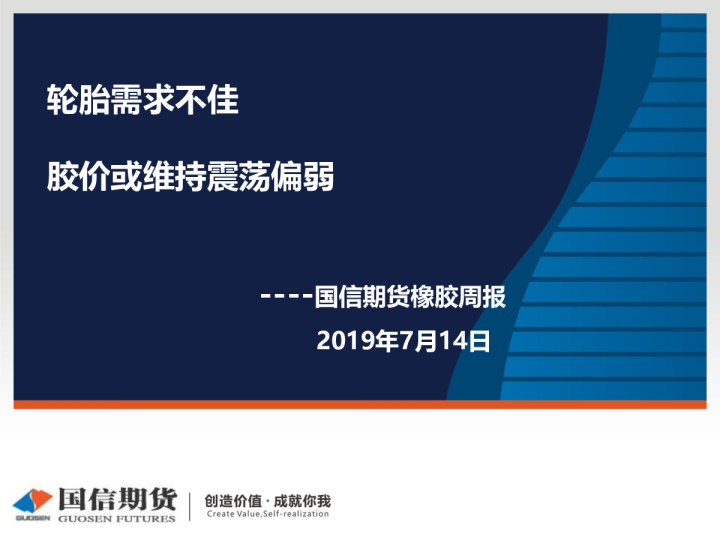 轮胎需求不佳

胶价或维持震荡偏弱

----国信期货橡胶周报

2019年7月14日

GUOSEN 国信期货 GUOSEN FUTURES

创造价值 · 成就你我
Create Value,Self-realization